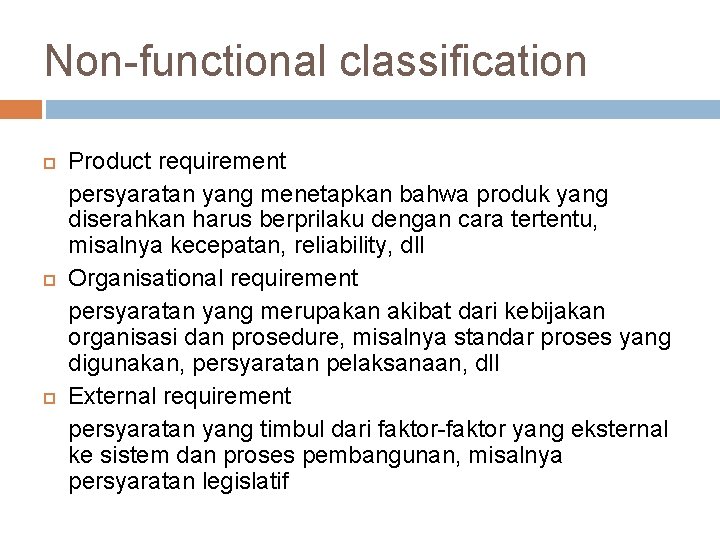 Non-functional classification

Product requirement

persyaratan yang menetapkan bahwa produk yang diserahkan harus berprilaku dengan cara tertentu, misalnya kecepatan, reliability, dll

Organisational requirement

persyaratan yang merupakan akibat dari kebijakan organisasi dan prosedure, misalnya standar proses yang digunakan, persyaratan pelaksanaan, dll

External requirement

persyaratan yang timbul dari faktor-faktor yang eksternal ke sistem dan proses pembangunan, misalnya persyaratan legislatif